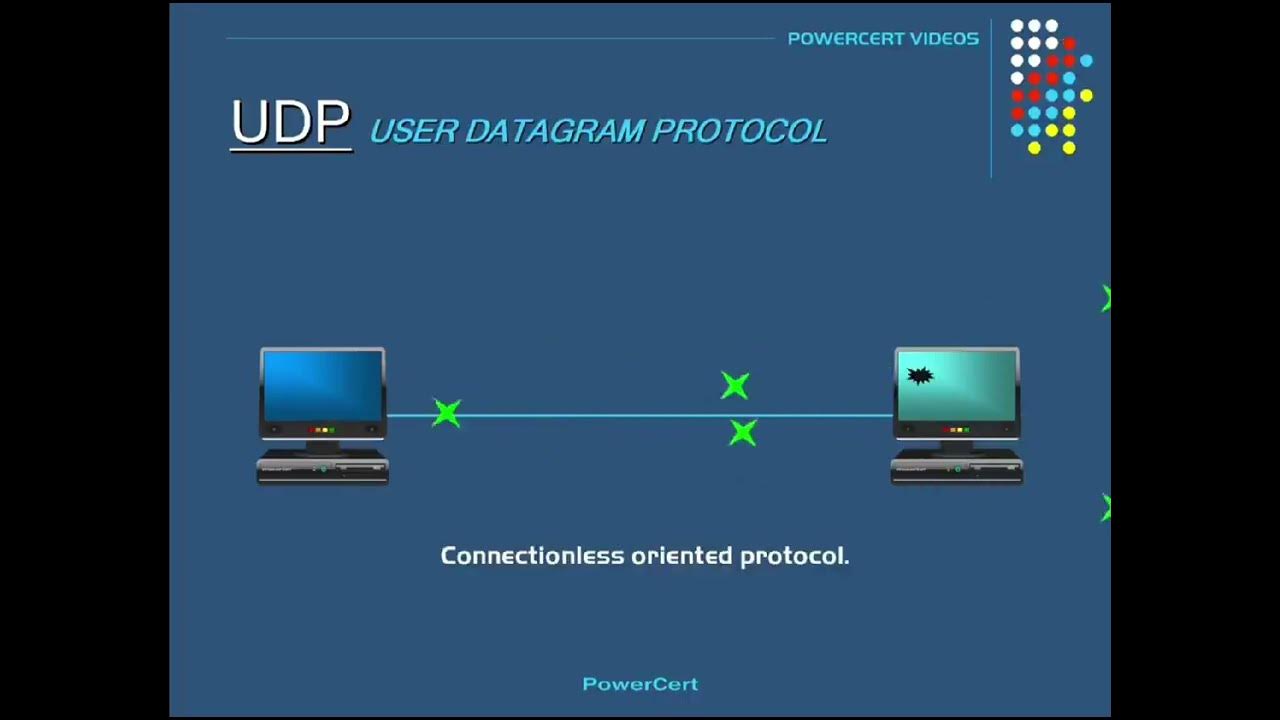 POWERCERT VIDEOS

UDP USER DATAGRAM PROTOCOL

Connectionless oriented protocol.

PowerCert